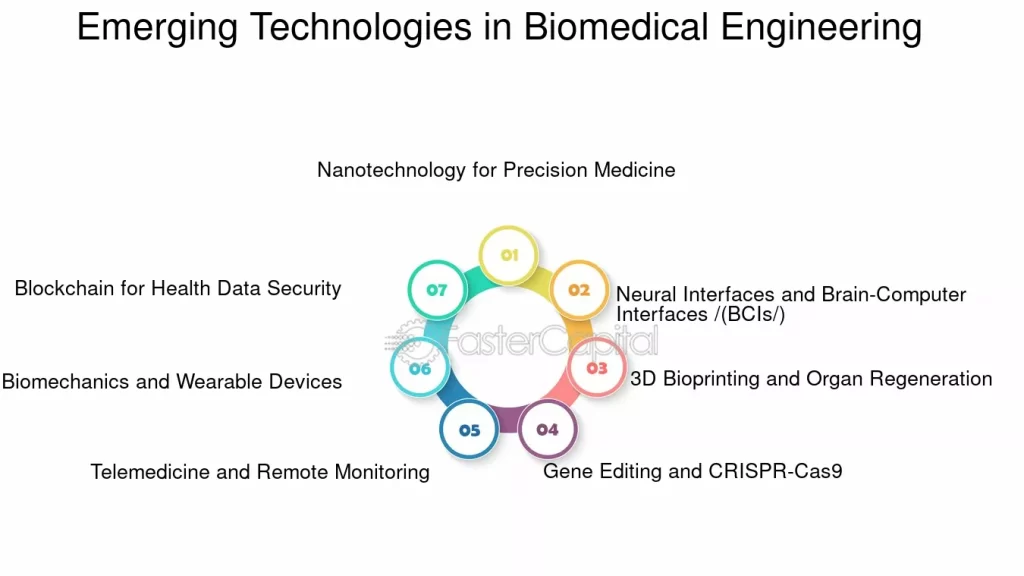 Emerging Technologies in Biomedical Engineering

Nanotechnology for Precision Medicine

01

02

Neural Interfaces and Brain-Computer Interfaces /(BCIs/)

03

3D Bioprinting and Organ Regeneration

04

Gene Editing and CRISPR-Cas9

05

Telemedicine and Remote Monitoring

06

Biomechanics and Wearable Devices

07

Blockchain for Health Data Security

FasterCapital